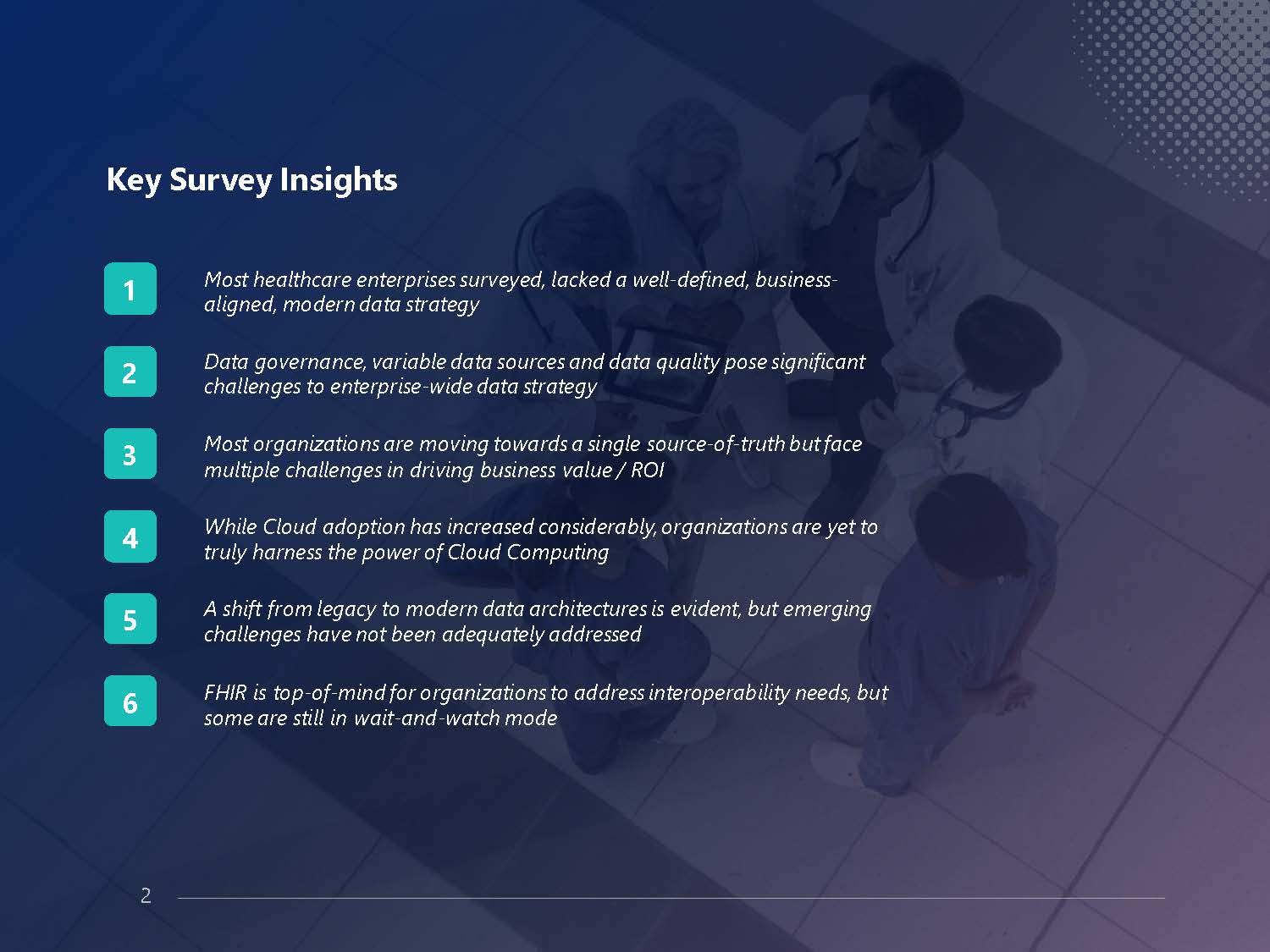 Key Survey Insights

1

Most healthcare enterprises surveyed, lacked a well-defined, business-aligned, modern data strategy

2

Data governance, variable data sources and data quality pose significant challenges to enterprise-wide data strategy

3

Most organizations are moving towards a single source-of-truth but face multiple challenges in driving business value / ROI

4

While Cloud adoption has increased considerably, organizations are yet to truly harness the power of Cloud Computing

5

A shift from legacy to modern data architectures is evident, but emerging challenges have not been adequately addressed

6

FHIR is top-of-mind for organizations to address interoperability needs, but some are still in wait-and-watch mode

2